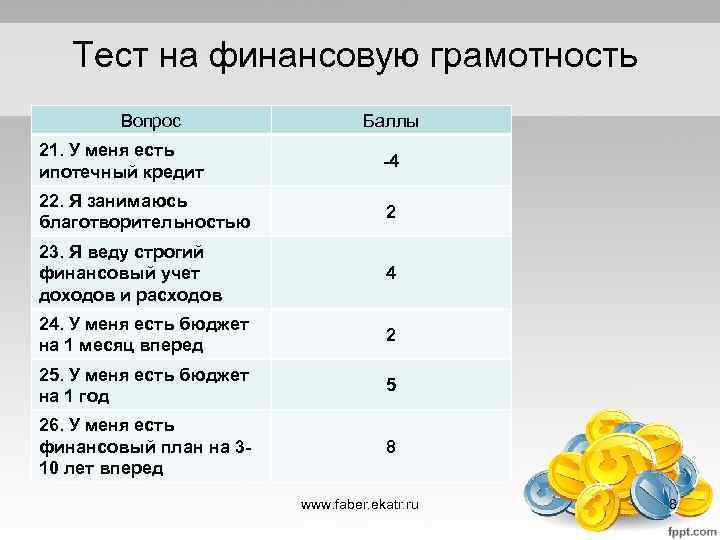 Тест на финансовую грамотность

| Вопрос | Баллы |
|---|---|
| 21. У меня есть ипотечный кредит | -4 |
| 22. Я занимаюсь благотворительностью | 2 |
| 23. Я веду строгий финансовый учет доходов и расходов | 4 |
| 24. У меня есть бюджет на 1 месяц вперед | 2 |
| 25. У меня есть бюджет на 1 год | 5 |
| 26. У меня есть финансовый план на 3-10 лет вперед | 8 |

www.faber.ekatr.ru

8

fppt.com